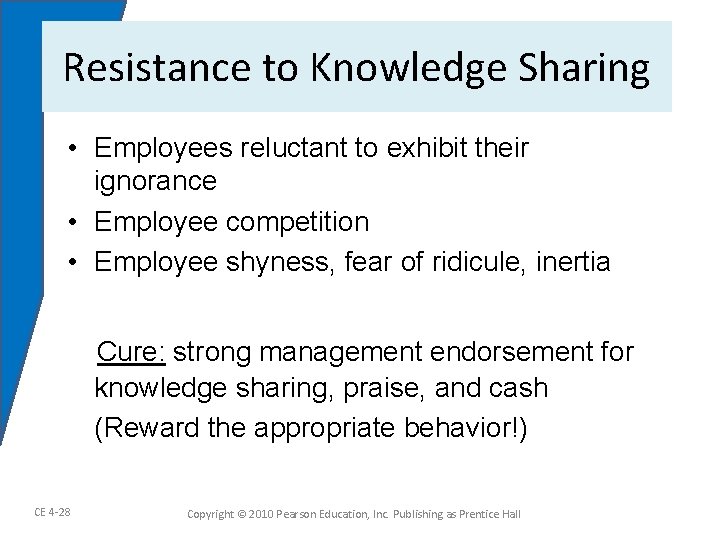 Resistance to Knowledge Sharing

• Employees reluctant to exhibit their ignorance
• Employee competition
• Employee shyness, fear of ridicule, inertia

Cure: strong management endorsement for knowledge sharing, praise, and cash
(Reward the appropriate behavior!)

CE 4-28

Copyright © 2010 Pearson Education, Inc. Publishing as Prentice Hall